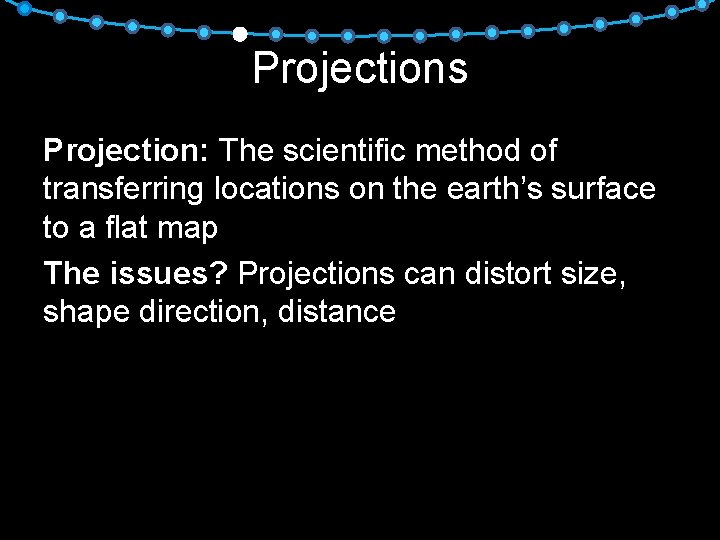 Projections

Projection: The scientific method of transferring locations on the earth’s surface to a flat map

The issues? Projections can distort size, shape direction, distance